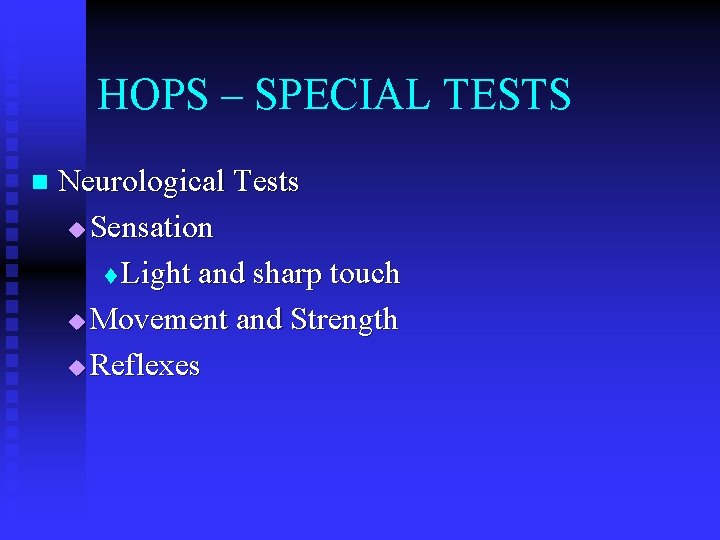 HOPS – SPECIAL TESTS

Neurological Tests

Sensation

Light and sharp touch

Movement and Strength

Reflexes